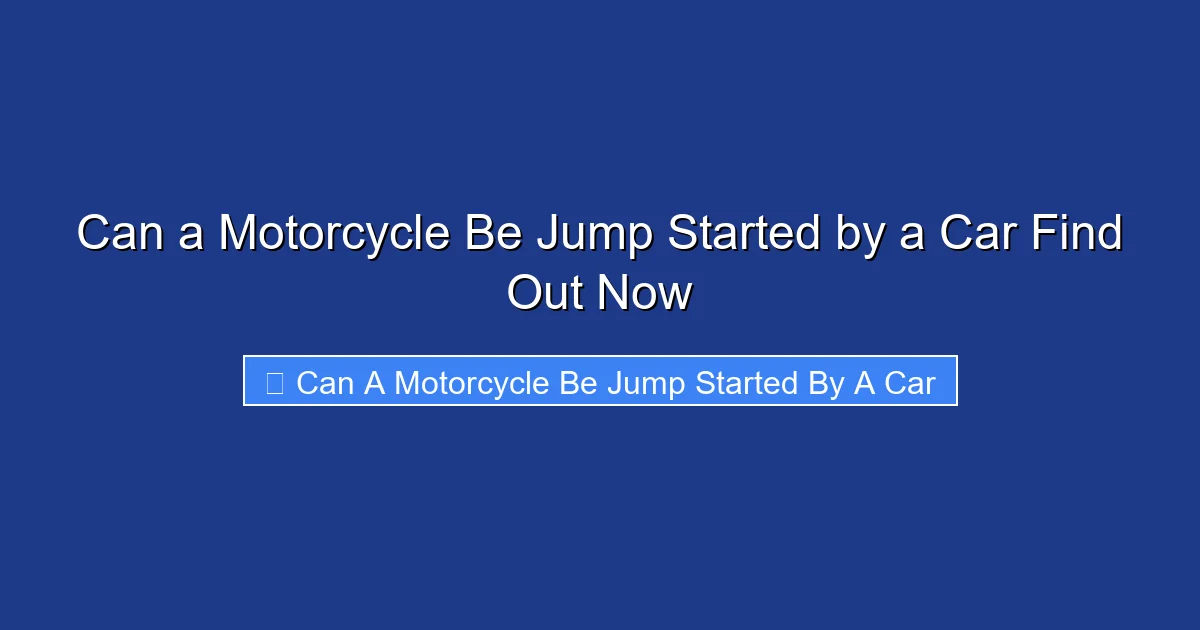 Can a Motorcycle Be Jump Started by a Car Find Out Now

Can A Motorcycle Be Jump Started By A Car